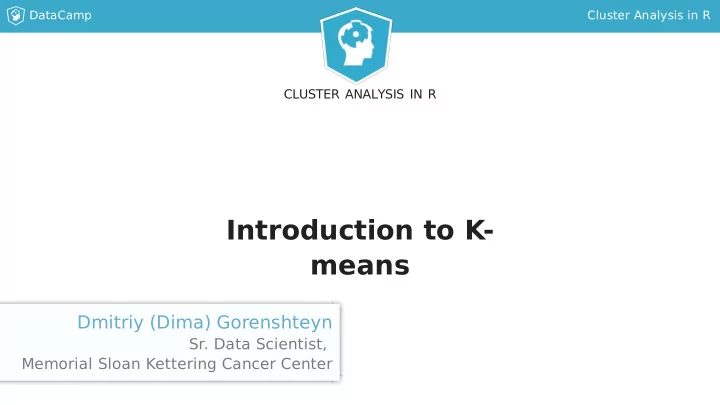 DataCamp

Cluster Analysis in R

CLUSTER ANALYSIS IN R

Introduction to K-means

Dmitriy (Dima) Gorenshteyn
Sr. Data Scientist,
Memorial Sloan Kettering Cancer Center